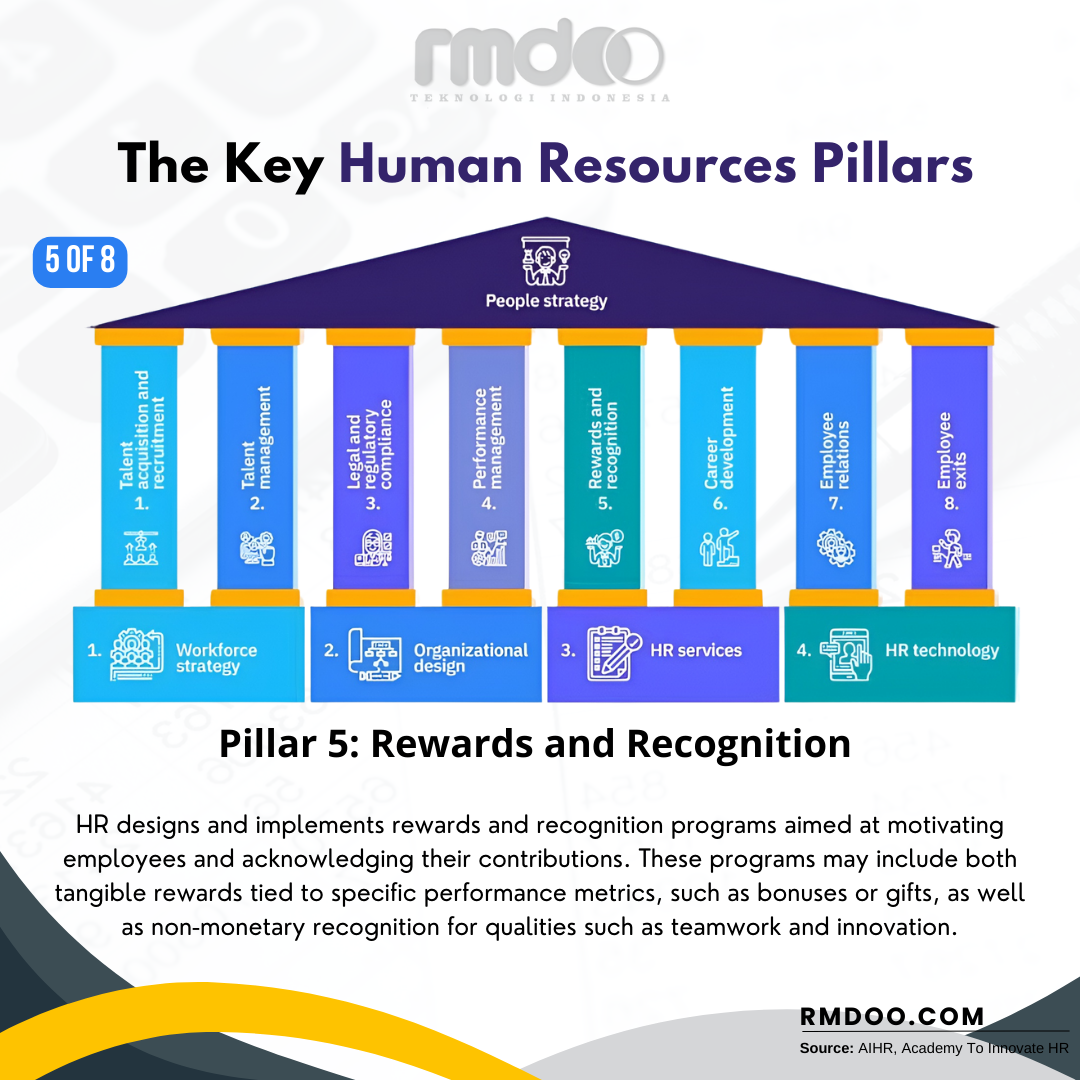 rmdoo
TEKNOLOGI INDONESIA

The Key Human Resources Pillars

5 OF 8

People strategy

1. Talent acquisition and recruitment

2. Talent management

3. Legal and regulatory compliance

4. Performance management

5. Rewards and recognition

6. Career development

7. Employee relations

8. Employee exits

1. Workforce strategy

2. Organizational design

3. HR services

4. HR technology

Pillar 5: Rewards and Recognition

HR designs and implements rewards and recognition programs aimed at motivating employees and acknowledging their contributions. These programs may include both tangible rewards tied to specific performance metrics, such as bonuses or gifts, as well as non-monetary recognition for qualities such as teamwork and innovation.

RMDOO.COM

Source: AIHR, Academy To Innovate HR